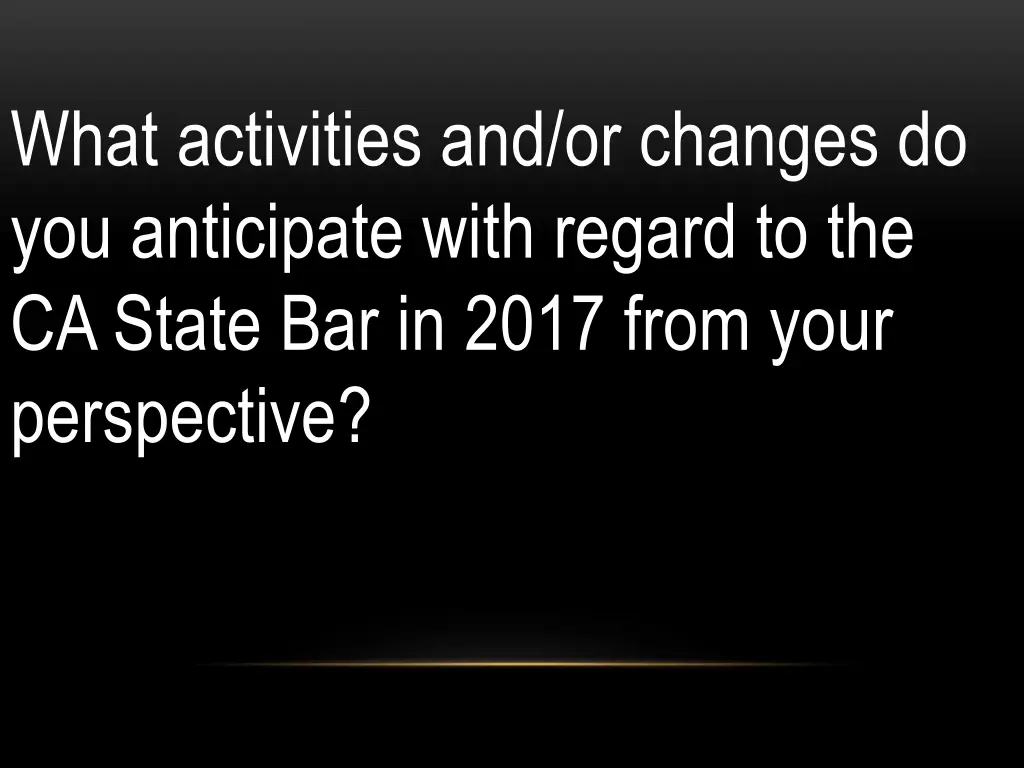 What activities and/or changes do you anticipate with regard to the CA State Bar in 2017 from your perspective?